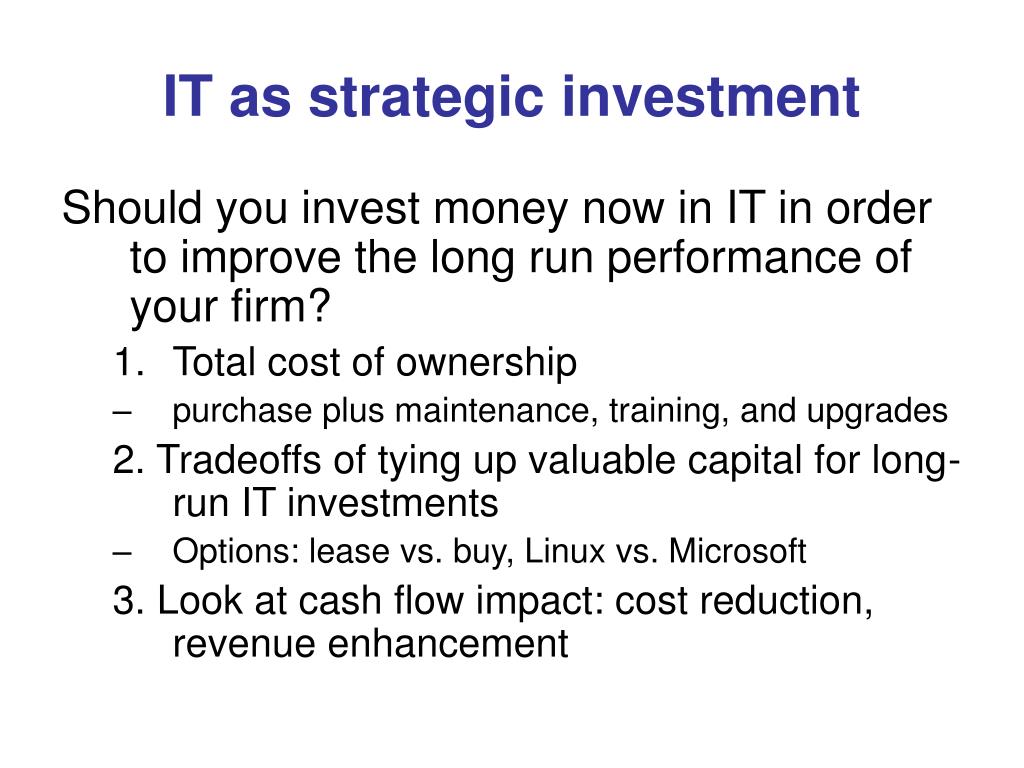 IT as strategic investment

Should you invest money now in IT in order to improve the long run performance of your firm?

1. Total cost of ownership

– purchase plus maintenance, training, and upgrades

2. Tradeoffs of tying up valuable capital for long-run IT investments

– Options: lease vs. buy, Linux vs. Microsoft

3. Look at cash flow impact: cost reduction, revenue enhancement